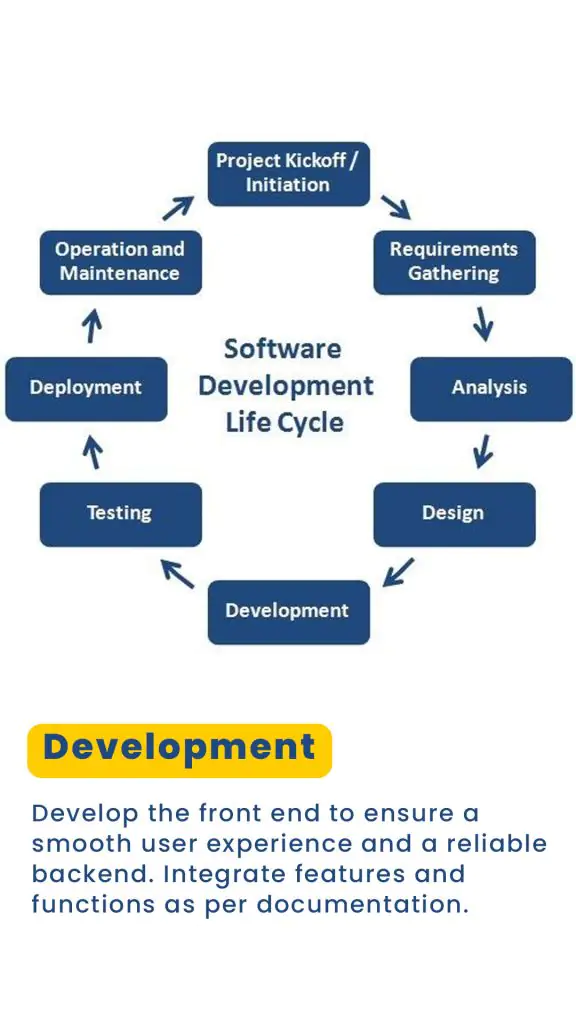 Project Kickoff / Initiation

Requirements Gathering

Analysis

Design

Development

Testing

Deployment

Operation and Maintenance

Software Development Life Cycle

Development

Develop the front end to ensure a smooth user experience and a reliable backend. Integrate features and functions as per documentation.